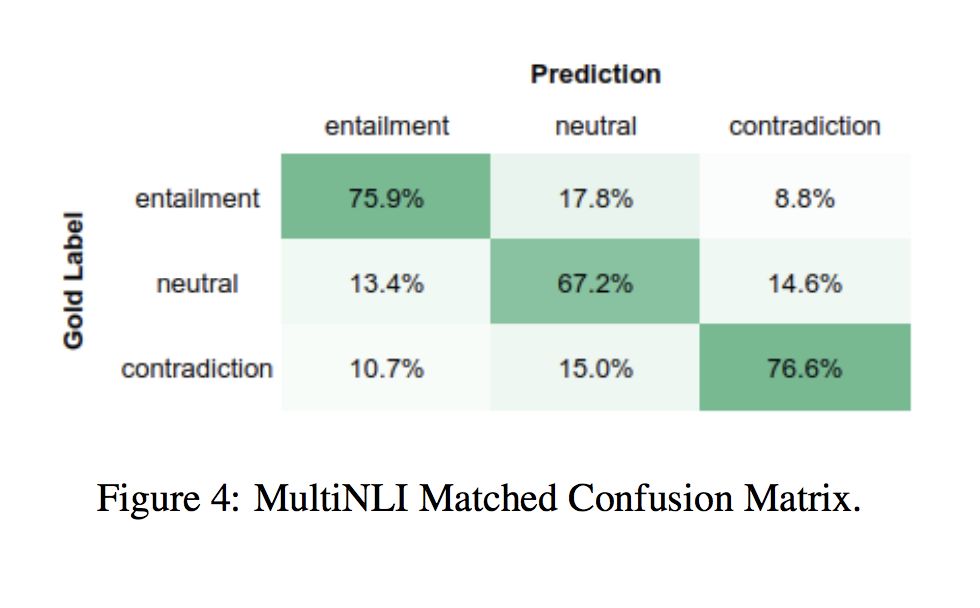 Prediction

Gold Label

| | entailment | neutral | contradiction |
|---|---|---|---|
| entailment | 75.9% | 17.8% | 8.8% |
| neutral | 13.4% | 67.2% | 14.6% |
| contradiction | 10.7% | 15.0% | 76.6% |

Figure 4: MultiNLI Matched Confusion Matrix.